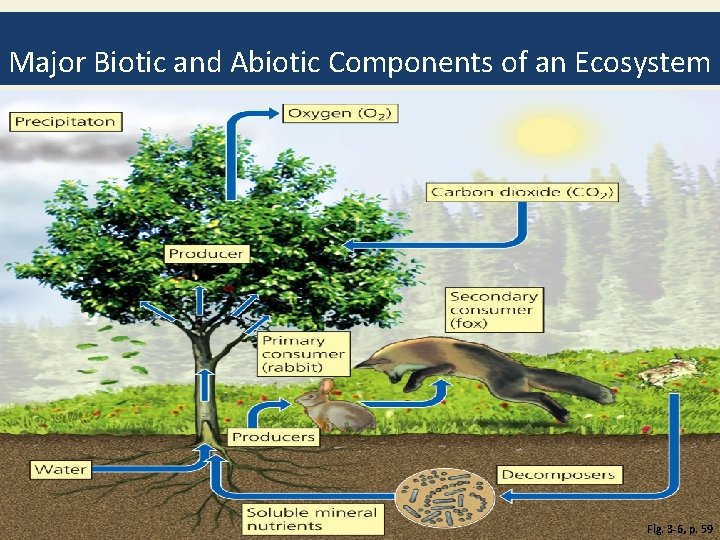 Major Biotic and Abiotic Components of an Ecosystem

Precipitaton

Oxygen ($O_2$)

Carbon dioxide ($CO_2$)

Producer

Secondary consumer (fox)

Primary consumer (rabbit)

Producers

Water

Decomposers

Soluble mineral nutrients

Fig. 3-6, p. 59